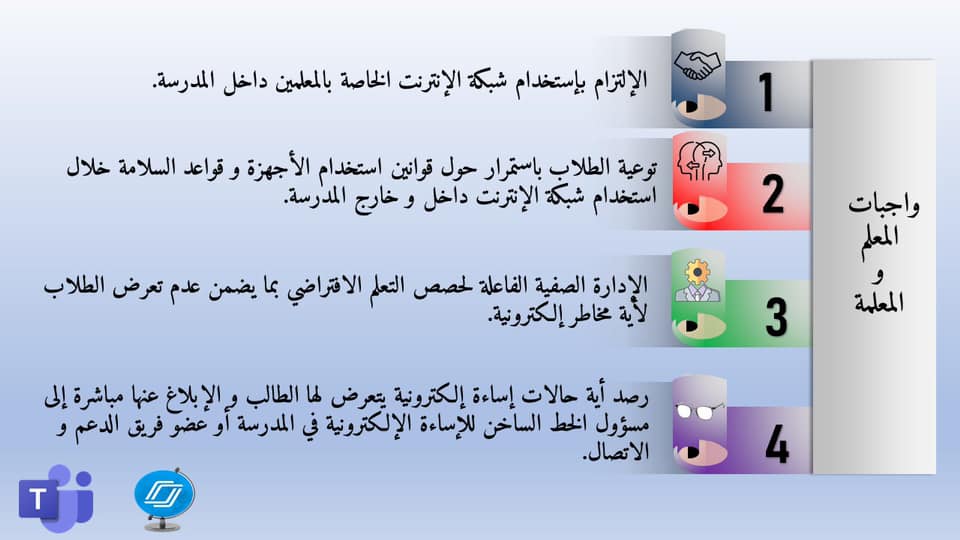 واجبات المعلم و المعلمة

1
الإلتزام بإستخدام شبكة الإنترنت الخاصة بالمعلمين داخل المدرسة.

2
توعية الطلاب باستمرار حول قوانين استخدام الأجهزة و قواعد السلامة خلال استخدام شبكة الإنترنت داخل و خارج المدرسة.

3
الإدارة الصفية الفاعلة لحصص التعلم الافتراضي بما يضمن عدم تعرض الطلاب لأية مخاطر إلكترونية.

4
رصد أية حالات إساءة إلكترونية يتعرض لها الطالب و الإبلاغ عنها مباشرة إلى مسؤول الخط الساخن للإساءة الإلكترونية في المدرسة أو عضو فريق الدعم و الاتصال.

T